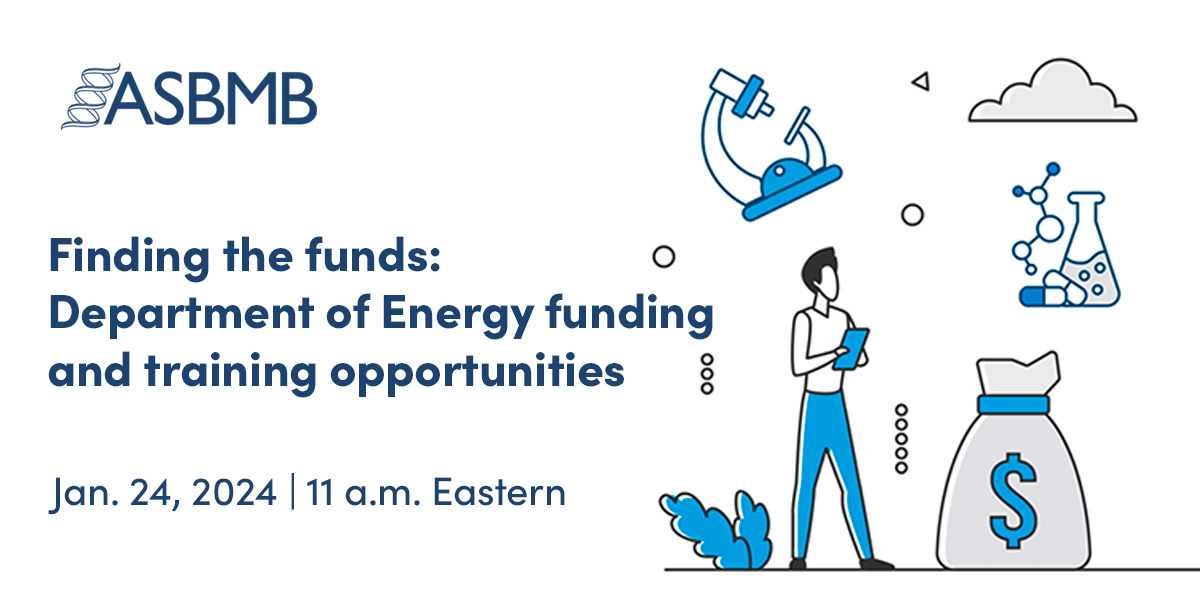 ASBMB

Finding the funds: Department of Energy funding and training opportunities

Jan. 24, 2024 | 11 a.m. Eastern

$